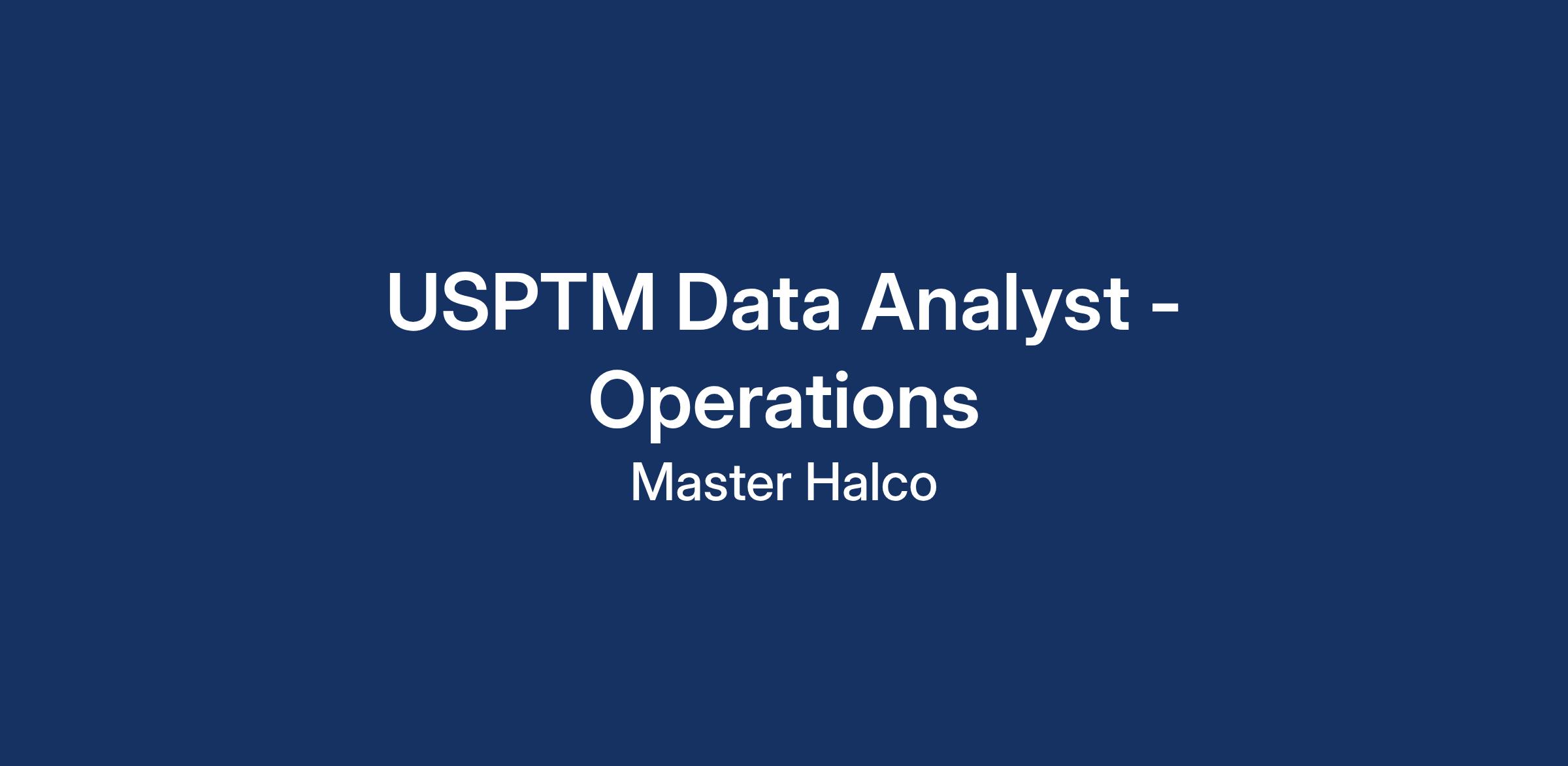 USPTM Data Analyst - Operations

Master Halco